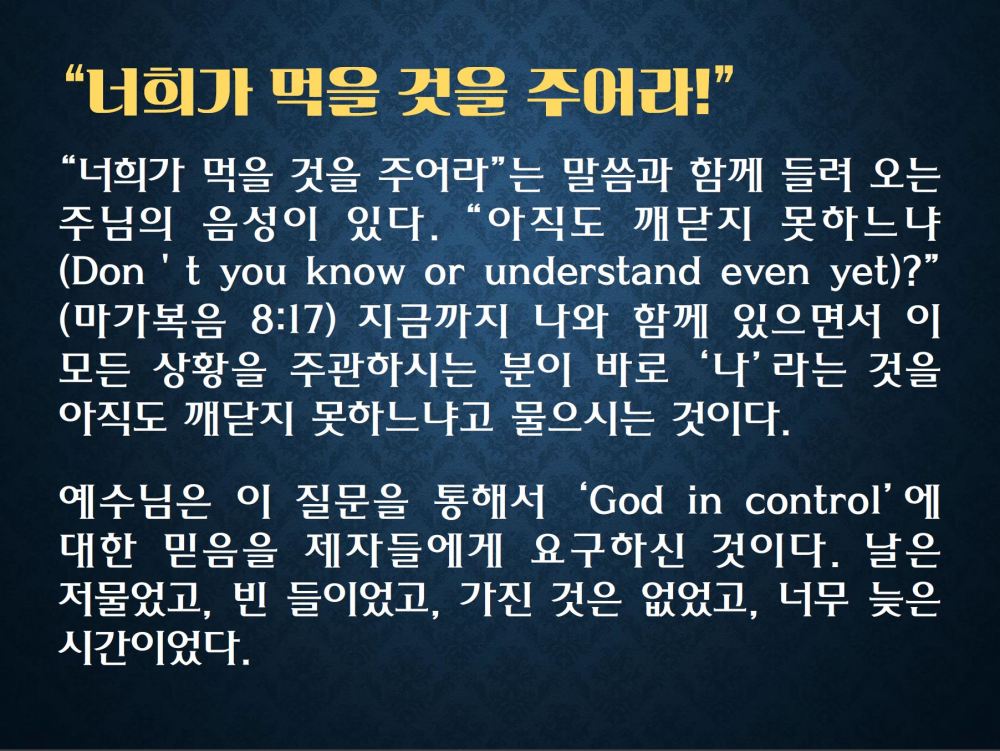 “너희가 먹을 것을 주어라!”

“너희가 먹을 것을 주어라”는 말씀과 함께 들려 오는 주님의 음성이 있다. “아직도 깨닫지 못하느냐 (Don ' t you know or understand even yet)?” (마가복음 8:17) 지금까지 나와 함께 있으면서 이 모든 상황을 주관하시는 분이 바로 ‘나’라는 것을 아직도 깨닫지 못하느냐고 물으시는 것이다.

예수님은 이 질문을 통해서 ‘God in control’에 대한 믿음을 제자들에게 요구하신 것이다. 날은 저물었고, 빈 들이었고, 가진 것은 없었고, 너무 늦은 시간이었다.